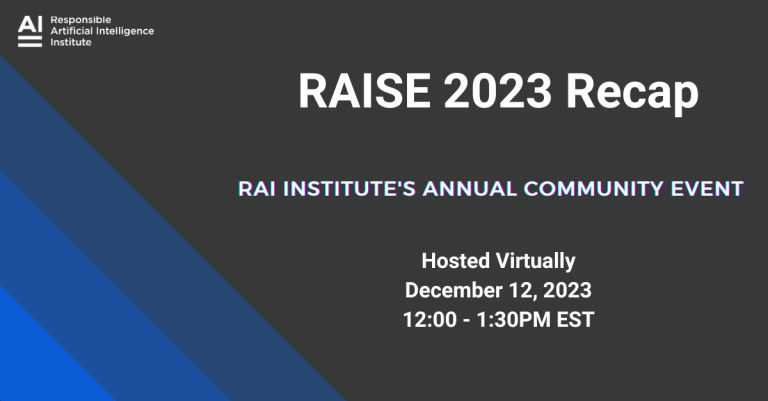 AI Responsible Artificial Intelligence Institute

RAISE 2023 Recap

RAI INSTITUTE'S ANNUAL COMMUNITY EVENT

Hosted Virtually
December 12, 2023
12:00 - 1:30PM EST